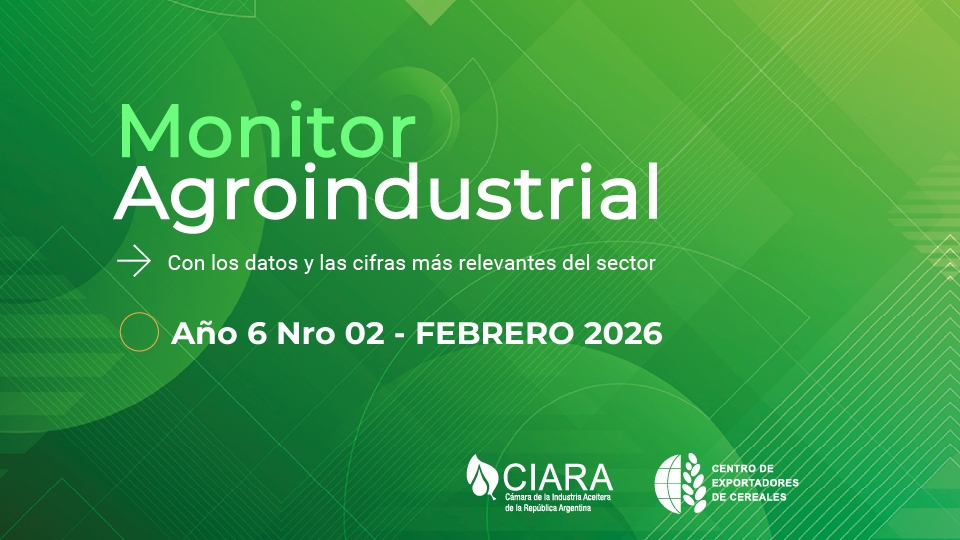 Monitor
Agroindustrial

Con los datos y las cifras más relevantes del sector

Año 6 Nro 02 - FEBRERO 2026

CIARA
Cámara de la Industria Aceitera de la República Argentina

CENTRO DE EXPORTADORES DE CEREALES